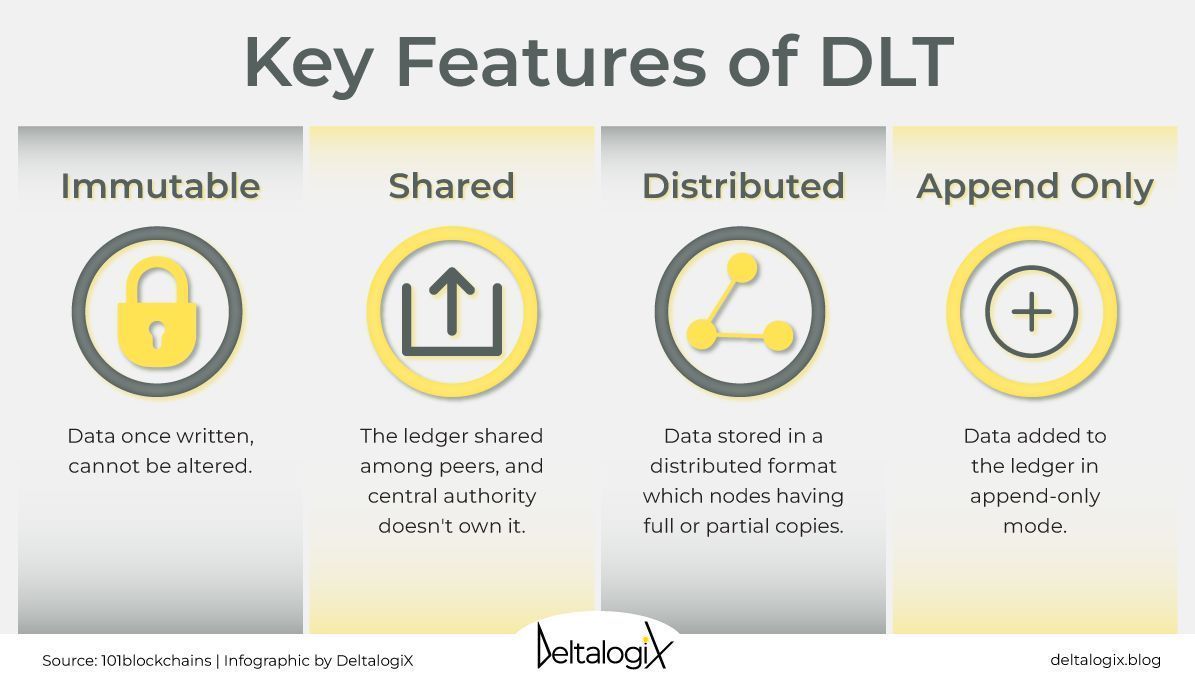 Key Features of DLT

Immutable

Data once written, cannot be altered.

Shared

The ledger shared among peers, and central authority doesn't own it.

Distributed

Data stored in a distributed format which nodes having full or partial copies.

Append Only

Data added to the ledger in append-only mode.

Source: 101blockchains | Infographic by DeltalogiX

DeltalogiX

deltalogix.blog